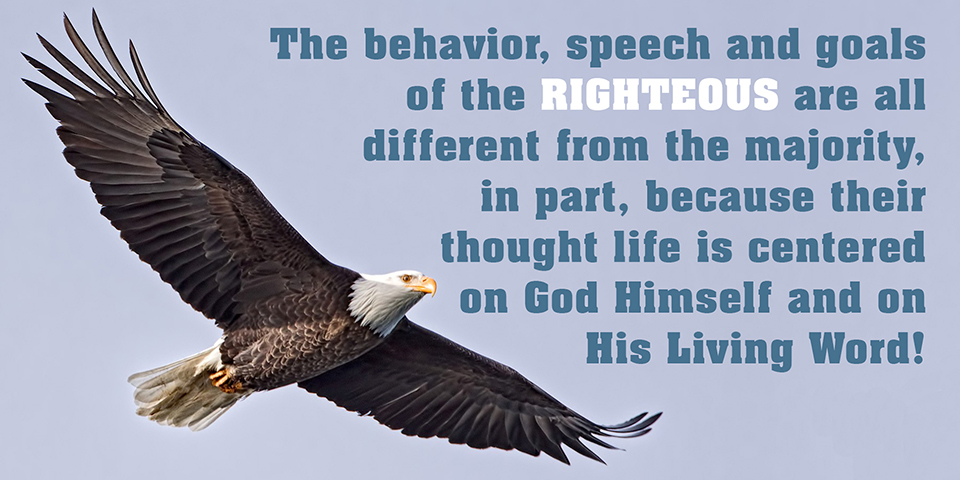 The behavior, speech and goals of the RIGHTEOUS are all different from the majority, in part, because their thought life is centered on God Himself and on His Living Word!